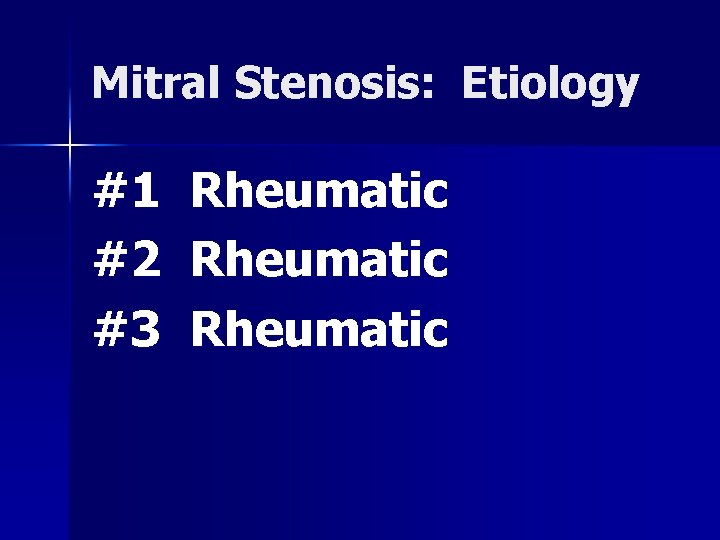 Mitral Stenosis: Etiology

#1 Rheumatic
#2 Rheumatic
#3 Rheumatic